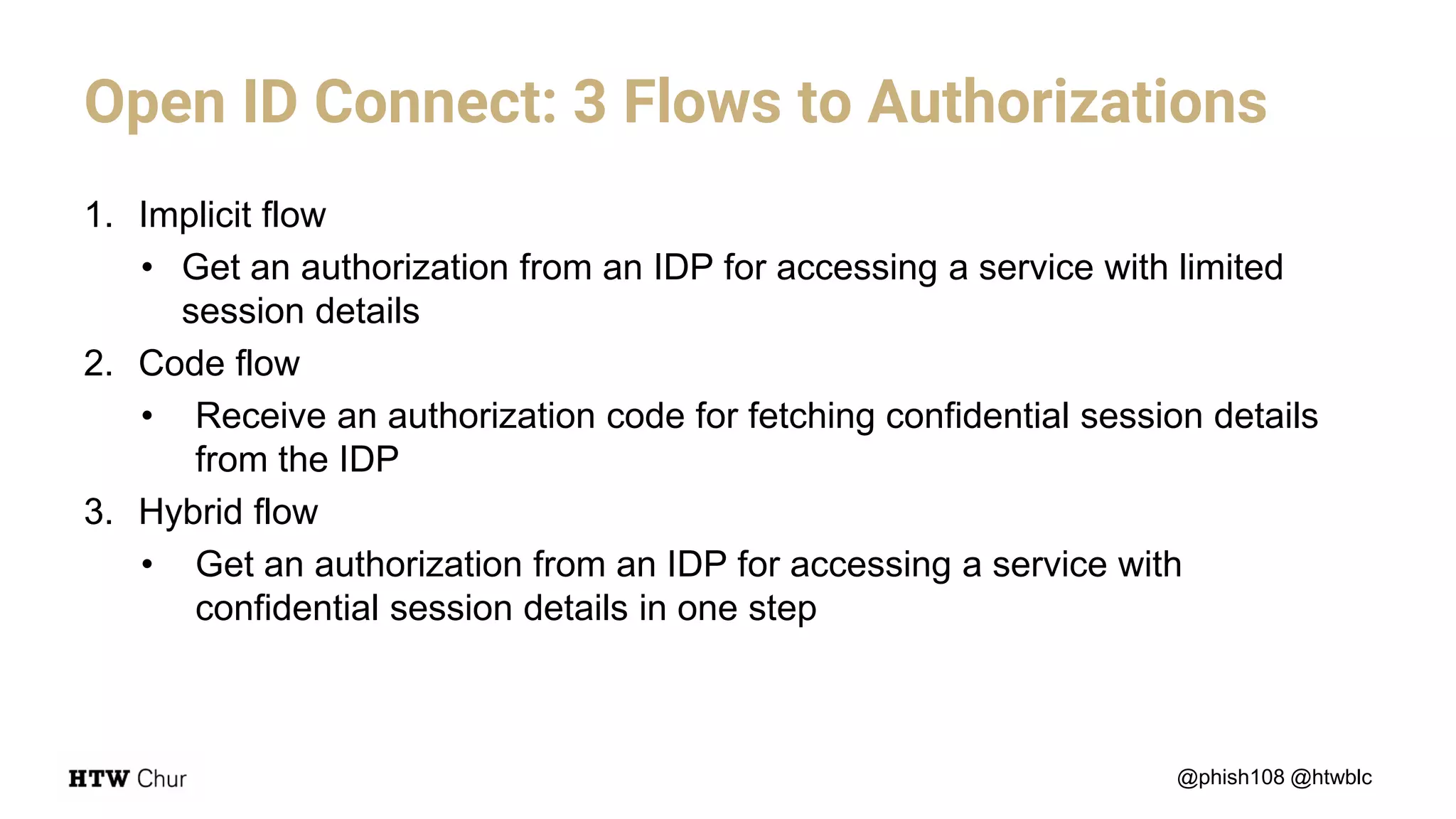 Open ID Connect: 3 Flows to Authorizations

1. Implicit flow
   • Get an authorization from an IDP for accessing a service with limited session details
2. Code flow
   • Receive an authorization code for fetching confidential session details from the IDP
3. Hybrid flow
   • Get an authorization from an IDP for accessing a service with confidential session details in one step

HTW Chur

@phish108 @htwblc